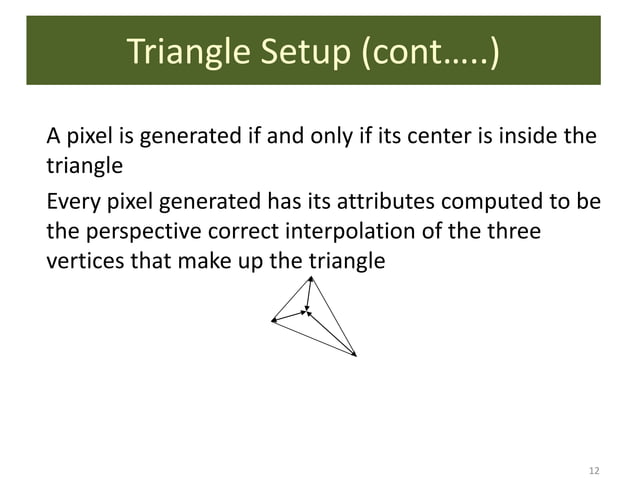 Triangle Setup (cont…..)

A pixel is generated if and only if its center is inside the triangle

Every pixel generated has its attributes computed to be the perspective correct interpolation of the three vertices that make up the triangle

12